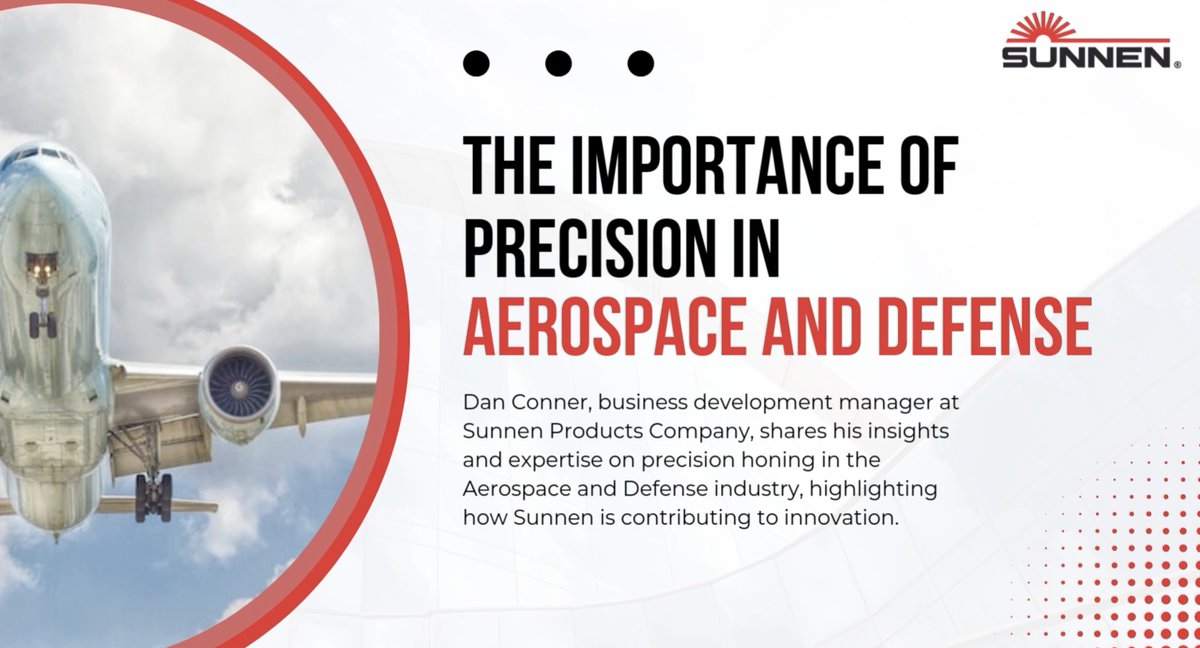 SUNNEN®

THE IMPORTANCE OF PRECISION IN AEROSPACE AND DEFENSE

Dan Conner, business development manager at Sunnen Products Company, shares his insights and expertise on precision honing in the Aerospace and Defense industry, highlighting how Sunnen is contributing to innovation.